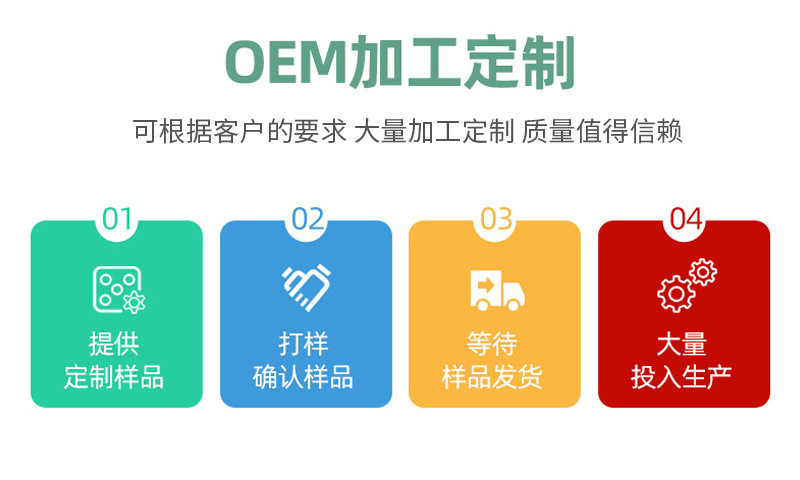 OEM加工定制

可根据客户的要求 大量加工定制 质量值得信赖

01

提供
定制样品

02

打样
确认样品

03

等待
样品发货

04

大量
投入生产